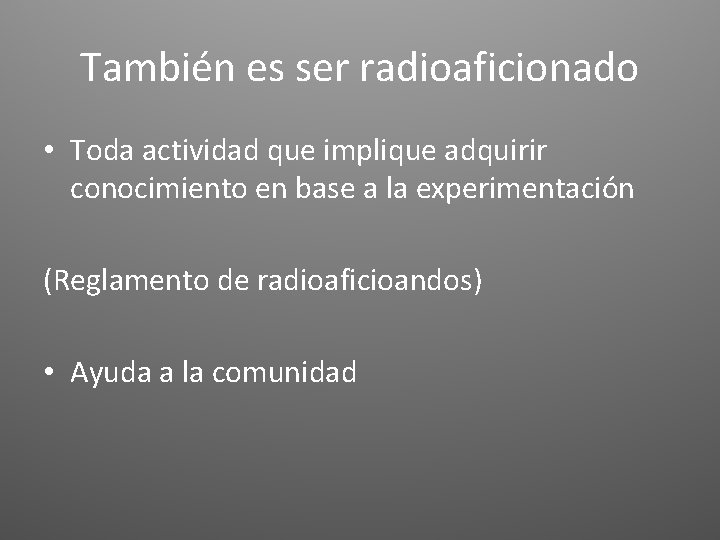 También es ser radioaficionado

• Toda actividad que implique adquirir conocimiento en base a la experimentación

(Reglamento de radioaficioandos)

• Ayuda a la comunidad